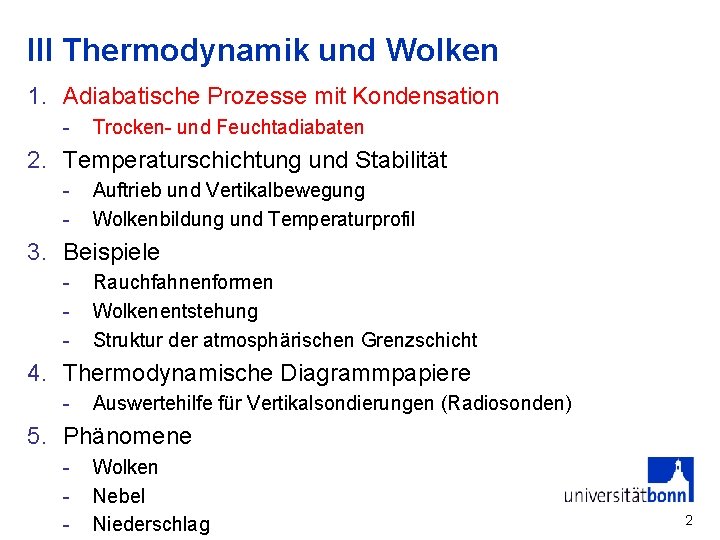 III Thermodynamik und Wolken

1. Adiabatische Prozesse mit Kondensation
- Trocken- und Feuchtadiabaten

2. Temperaturschichtung und Stabilität
- Auftrieb und Vertikalbewegung
- Wolkenbildung und Temperaturprofil

3. Beispiele
- Rauchfahnenformen
- Wolkenentstehung
- Struktur der atmosphärischen Grenzschicht

4. Thermodynamische Diagrammpapiere
- Auswertehilfe für Vertikalsondierungen (Radiosonden)

5. Phänomene
- Wolken
- Nebel
- Niederschlag

universitätbonn

2